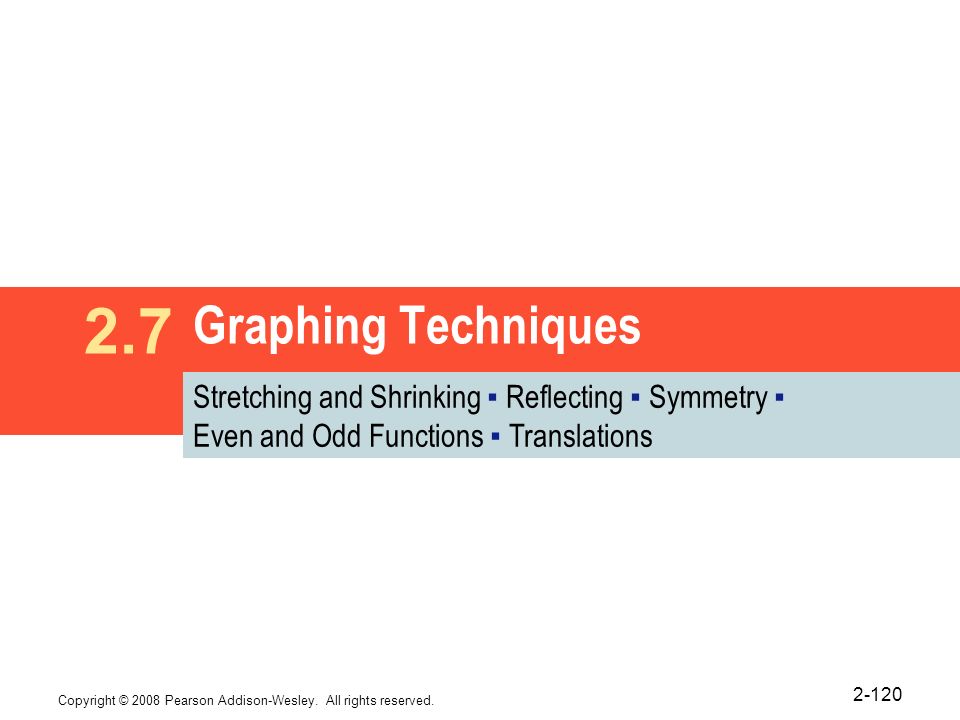 2.7 Graphing Techniques

Stretching and Shrinking ▪ Reflecting ▪ Symmetry ▪ Even and Odd Functions ▪ Translations

Copyright © 2008 Pearson Addison-Wesley. All rights reserved.

2-120